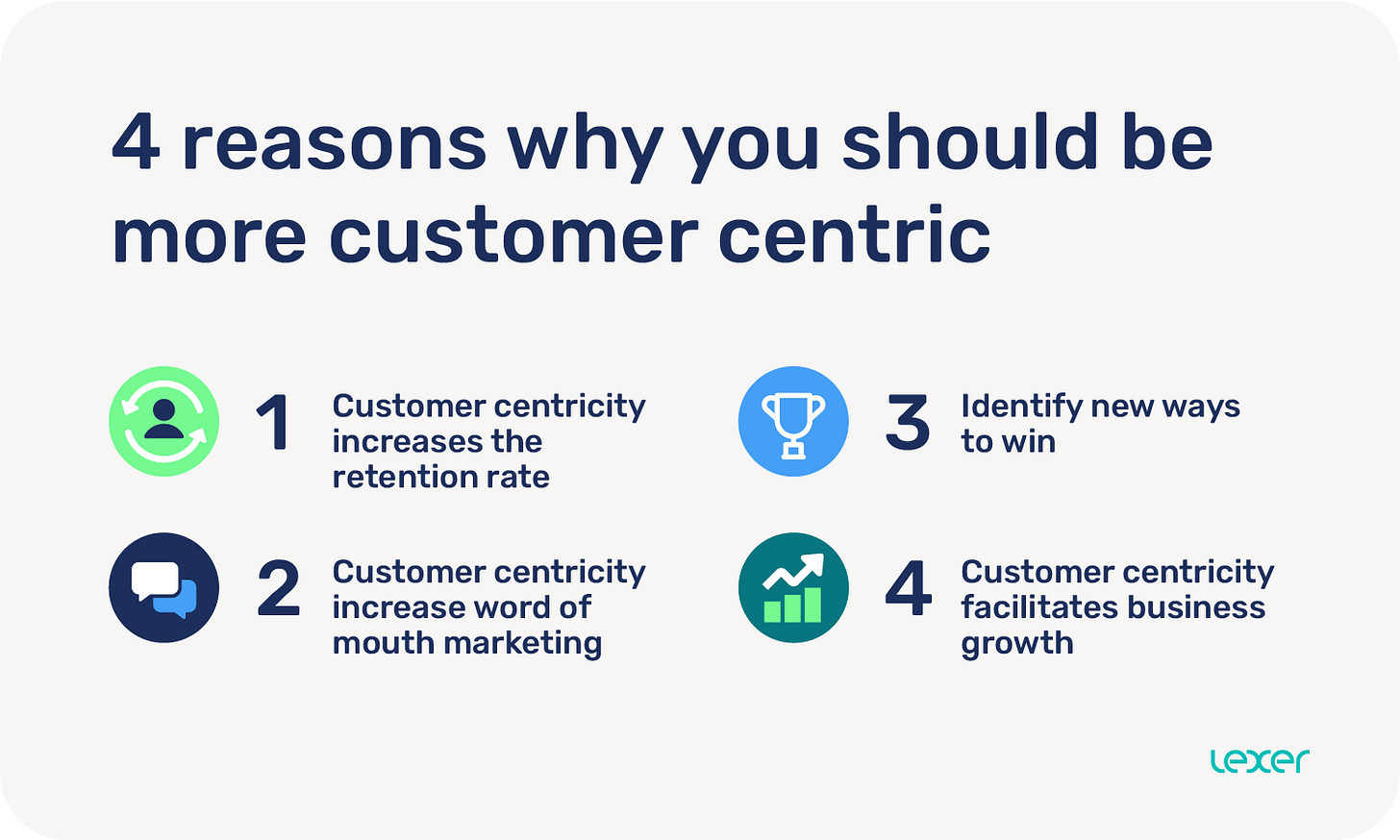 4 reasons why you should be more customer centric

1 Customer centricity increases the retention rate

2 Customer centricity increase word of mouth marketing

3 Identify new ways to win

4 Customer centricity facilitates business growth

lexer